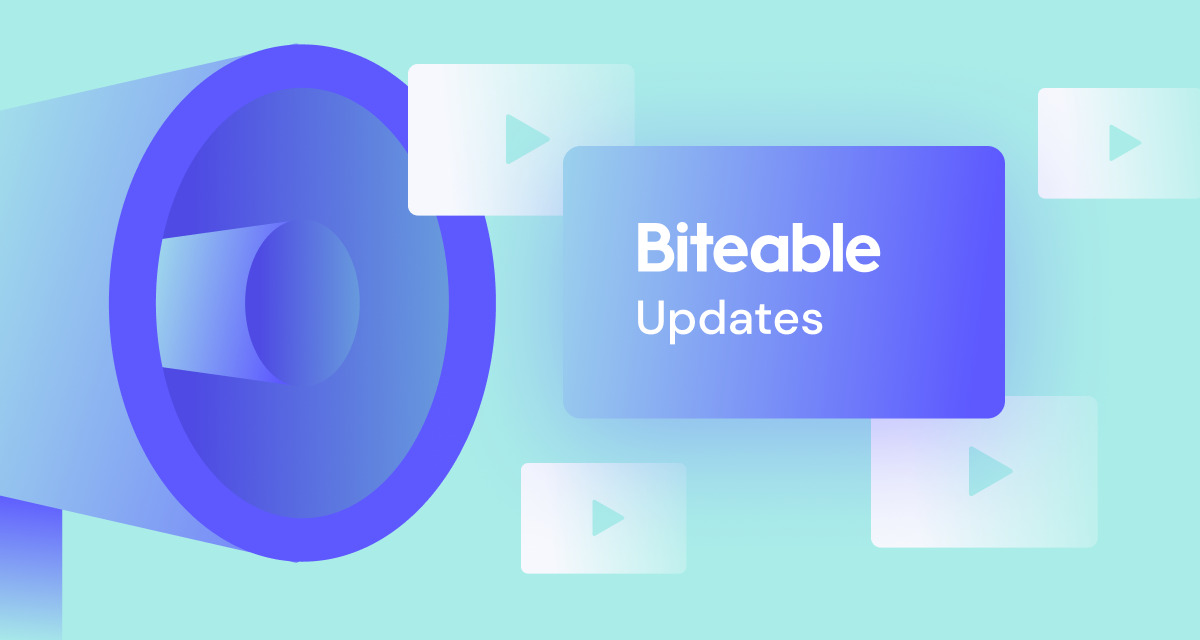 Biteable
Updates